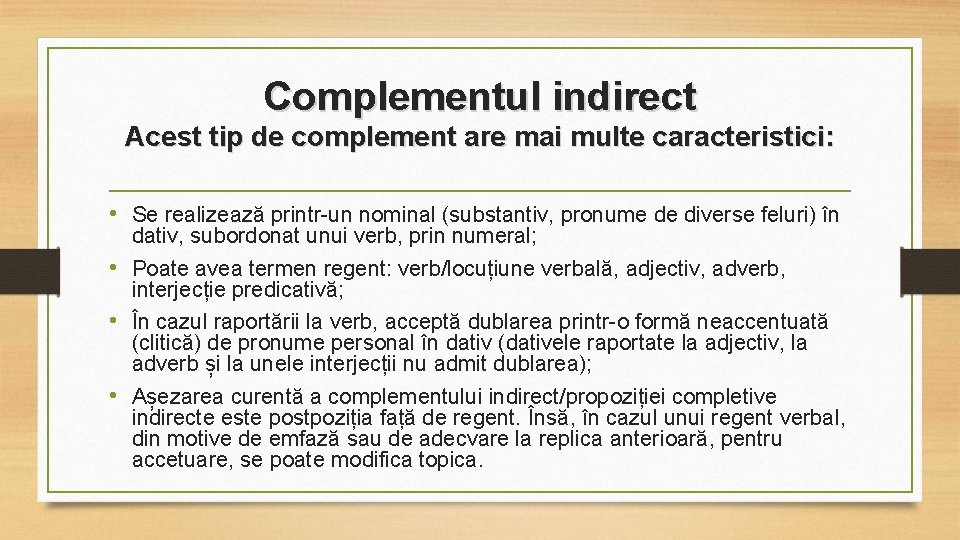 Complementul indirect

Acest tip de complement are mai multe caracteristici:

• Se realizează printr-un nominal (substantiv, pronume de diverse feluri) în dativ, subordonat unui verb, prin numeral;

• Poate avea termen regent: verb/locuțiune verbală, adjectiv, adverb, interjecție predicativă;

• În cazul raportării la verb, acceptă dublarea printr-o formă neaccentuată (clitică) de pronume personal în dativ (dativele raportate la adjectiv, la adverb și la unele interjecții nu admit dublarea);

• Așezarea curentă a complementului indirect/propoziției completive indirecte este postpoziția față de regent. Însă, în cazul unui regent verbal, din motive de emfază sau de adecvare la replica anterioară, pentru accetuare, se poate modifica topica.